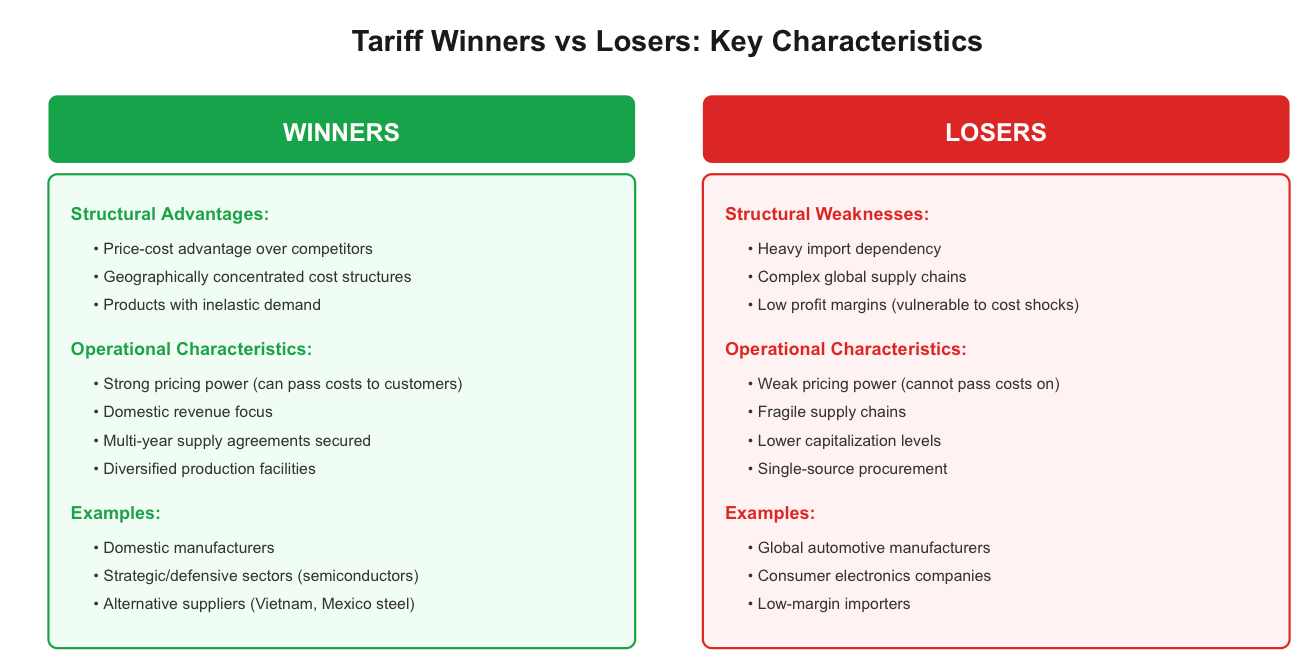 Tariff Winners vs Losers: Key Characteristics

WINNERS

Structural Advantages:
• Price-cost advantage over competitors
• Geographically concentrated cost structures
• Products with inelastic demand

Operational Characteristics:
• Strong pricing power (can pass costs to customers)
• Domestic revenue focus
• Multi-year supply agreements secured
• Diversified production facilities

Examples:
• Domestic manufacturers
• Strategic/defensive sectors (semiconductors)
• Alternative suppliers (Vietnam, Mexico steel)

LOSERS

Structural Weaknesses:
• Heavy import dependency
• Complex global supply chains
• Low profit margins (vulnerable to cost shocks)

Operational Characteristics:
• Weak pricing power (cannot pass costs on)
• Fragile supply chains
• Lower capitalization levels
• Single-source procurement

Examples:
• Global automotive manufacturers
• Consumer electronics companies
• Low-margin importers